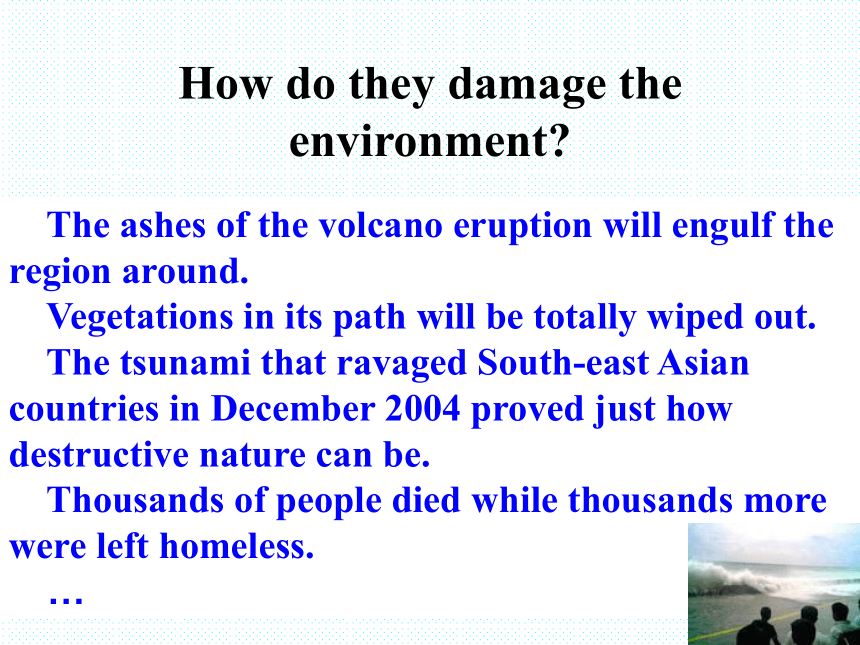 How do they damage the environment?

The ashes of the volcano eruption will engulf the region around.

Vegetations in its path will be totally wiped out.

The tsunami that ravaged South-east Asian countries in December 2004 proved just how destructive nature can be.

Thousands of people died while thousands more were left homeless.

…